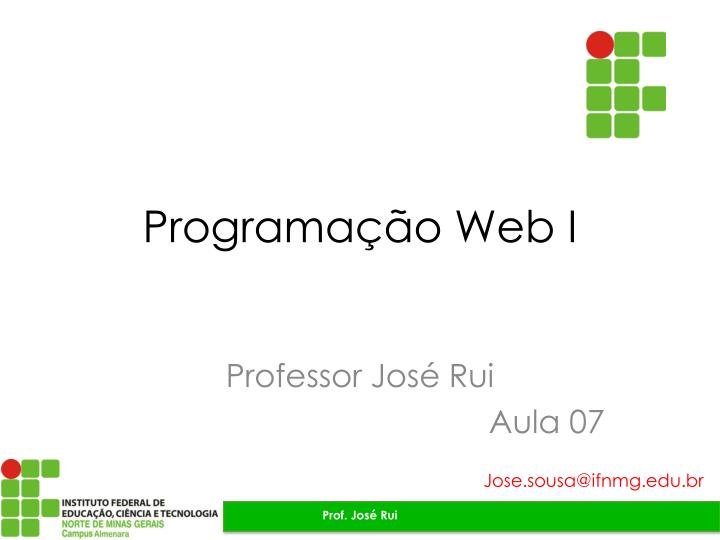 Programação Web I

Professor José Rui

Aula 07

Jose.sousa@ifnmg.edu.br

INSTITUTO FEDERAL DE EDUCAÇÃO, CIÊNCIA E TECNOLOGIA
NORTE DE MINAS GERAIS
Campus Almenara

Prof. José Rui